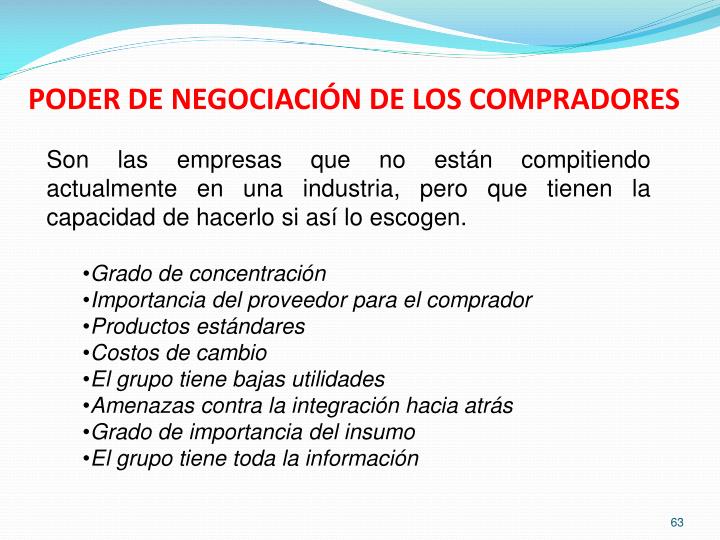 PODER DE NEGOCIACIÓN DE LOS COMPRADORES

Son las empresas que no están compitiendo actualmente en una industria, pero que tienen la capacidad de hacerlo si así lo escogen.

•Grado de concentración
•Importancia del proveedor para el comprador
•Productos estándares
•Costos de cambio
•El grupo tiene bajas utilidades
•Amenazas contra la integración hacia atrás
•Grado de importancia del insumo
•El grupo tiene toda la información

63